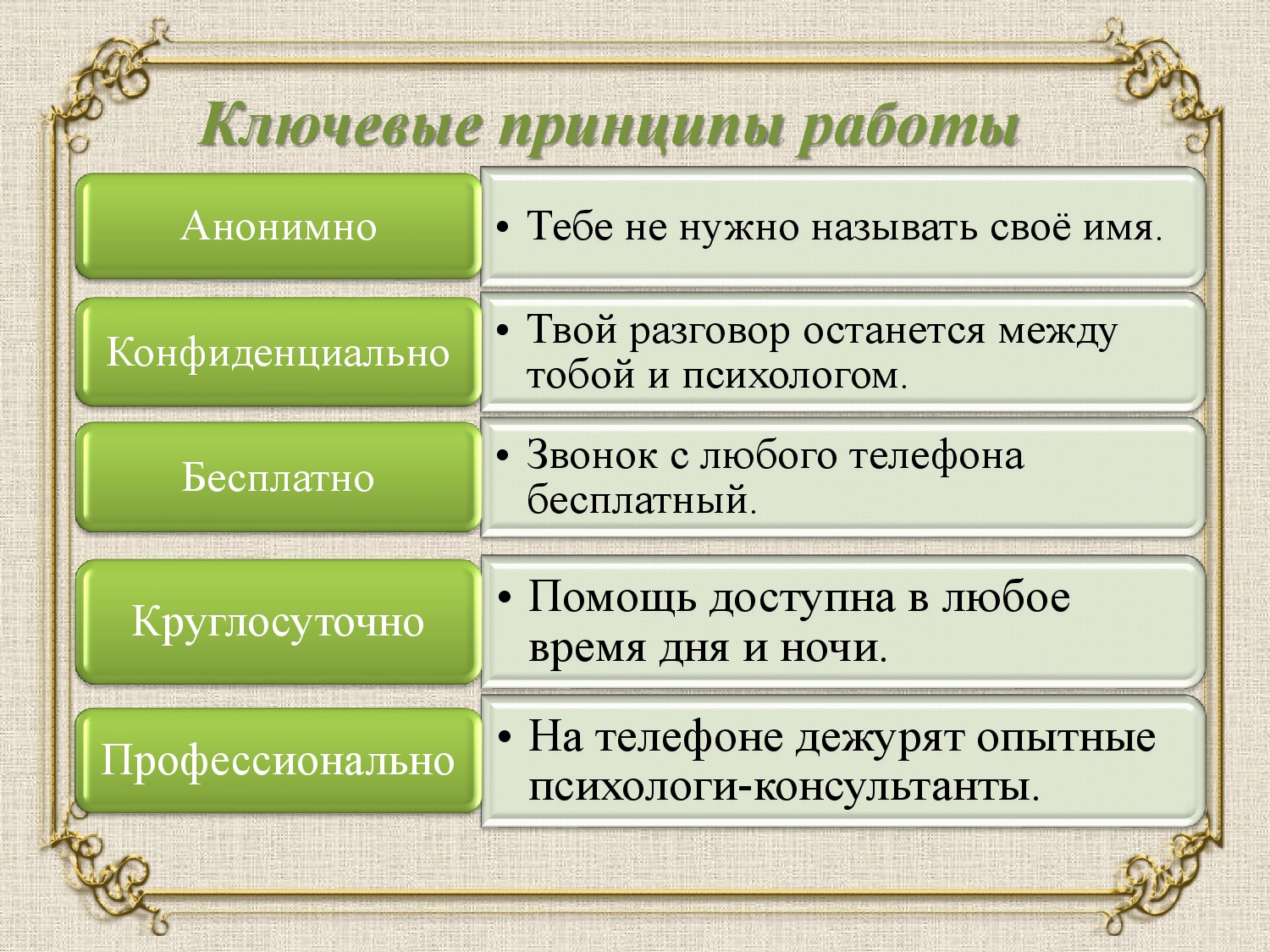 Ключевые принципы работы

Анонимно
• Тебе не нужно называть своё имя.

Конфиденциально
• Твой разговор останется между тобой и психологом.

Бесплатно
• Звонок с любого телефона бесплатный.

Круглосуточно
• Помощь доступна в любое время дня и ночи.

Профессионально
• На телефоне дежурят опытные психологи-консультанты.